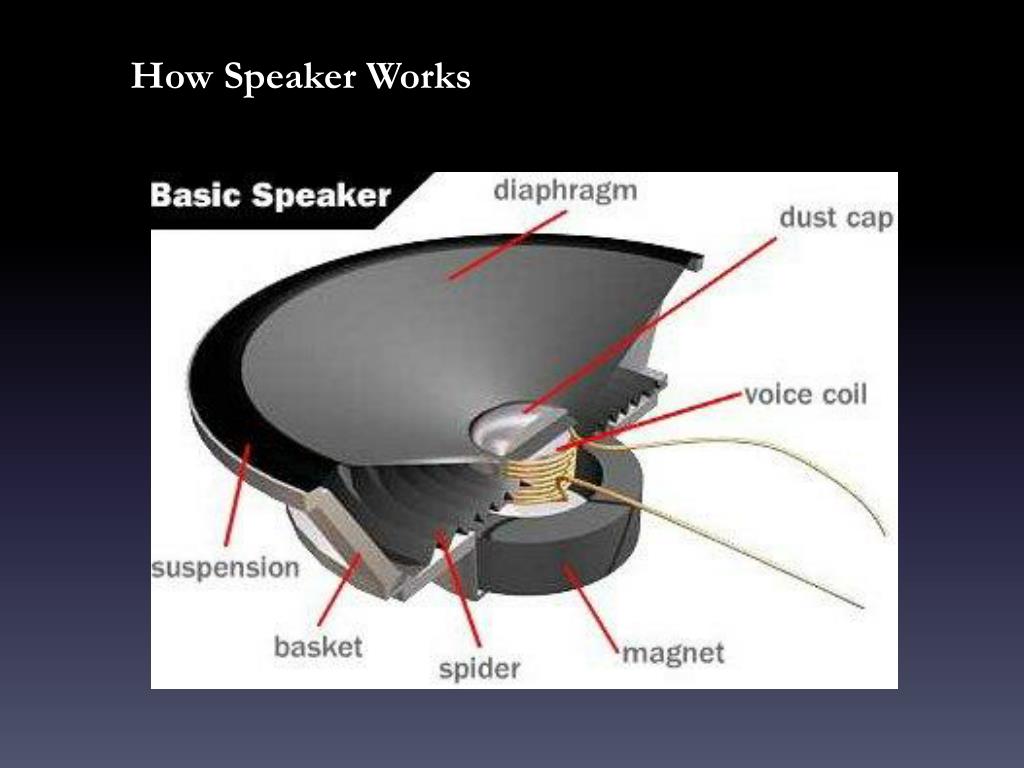 How Speaker Works

Basic Speaker

diaphragm

dust cap

voice coil

suspension

basket

spider

magnet